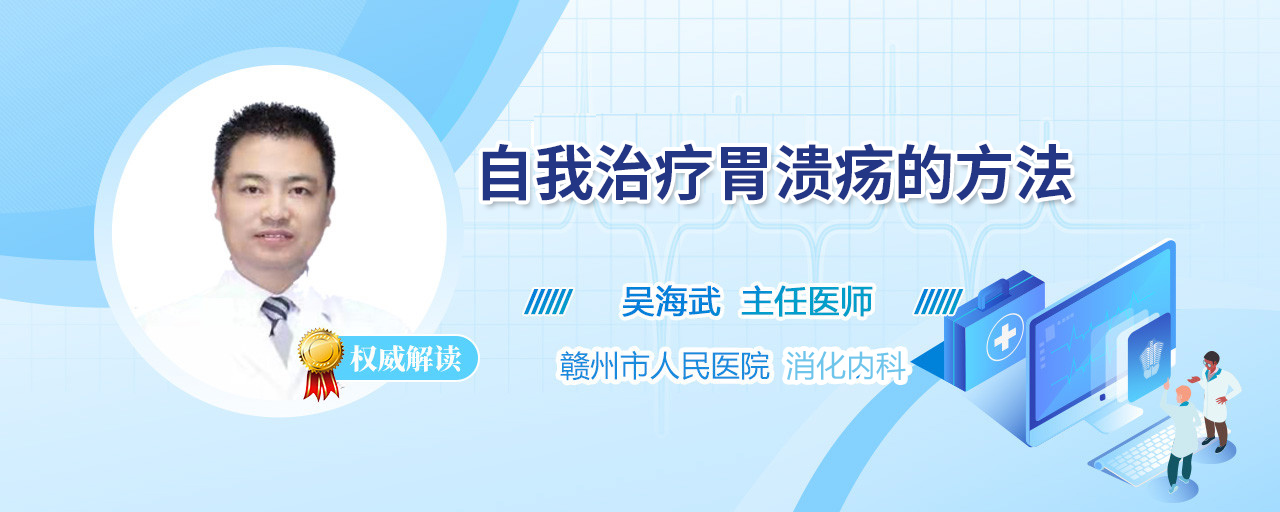 自我治疗胃溃疡的方法

吴海武 主任医师

权威解读

赣州市人民医院 消化内科